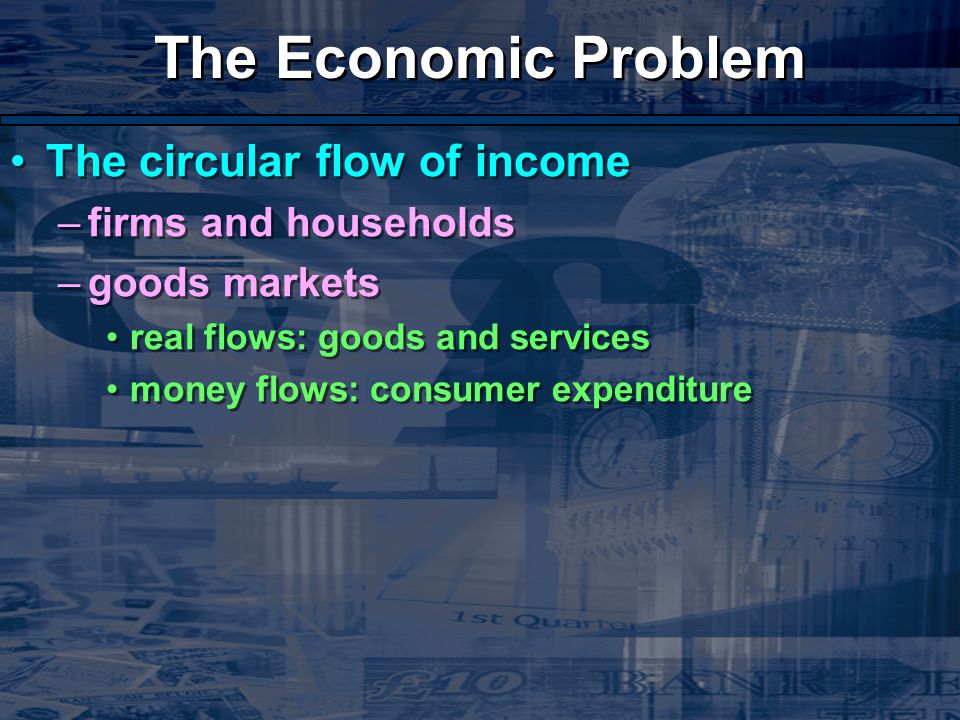 The Economic Problem

• The circular flow of income
– firms and households
– goods markets
• real flows: goods and services
• money flows: consumer expenditure